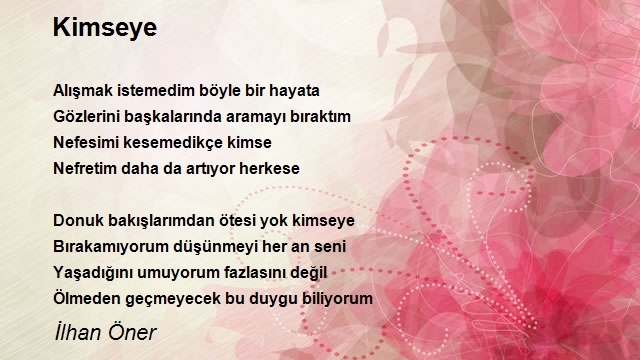 Kimseye

Alışmak istemedim böyle bir hayata
Gözlerini başkalarında aramayı bıraktım
Nefesimi kesemedikçe kimse
Nefretim daha da artıyor herkese

Donuk bakışlarımdan ötesi yok kimseye
Bırakamıyorum düşünmeyi her an seni
Yaşadığını umuyorum fazlasını değil
Ölmeden geçmeyecek bu duygu biliyorum

İlhan Öner